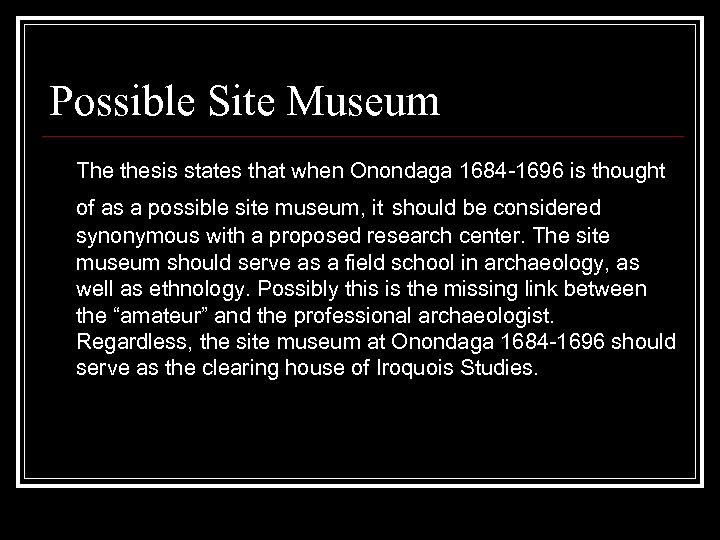 Possible Site Museum

The thesis states that when Onondaga 1684-1696 is thought of as a possible site museum, it should be considered synonymous with a proposed research center. The site museum should serve as a field school in archaeology, as well as ethnology. Possibly this is the missing link between the “amateur” and the professional archaeologist. Regardless, the site museum at Onondaga 1684-1696 should serve as the clearing house of Iroquois Studies.